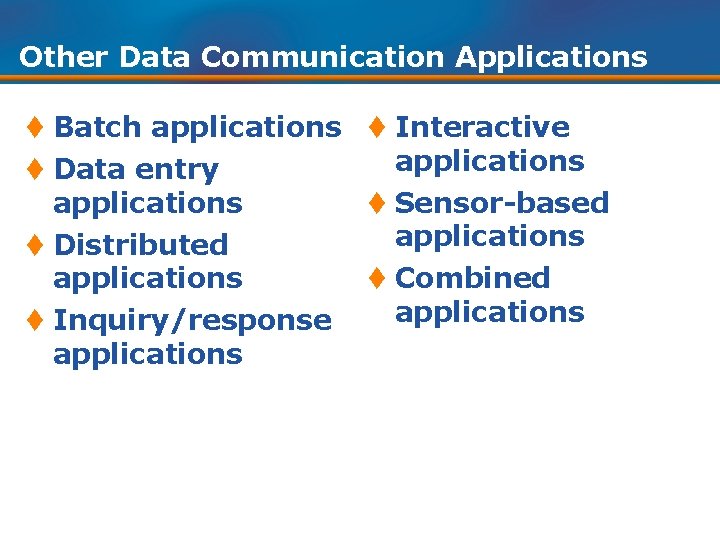 Other Data Communication Applications

♦ Batch applications
♦ Data entry applications
♦ Distributed applications
♦ Inquiry/response applications

♦ Interactive applications
♦ Sensor-based applications
♦ Combined applications